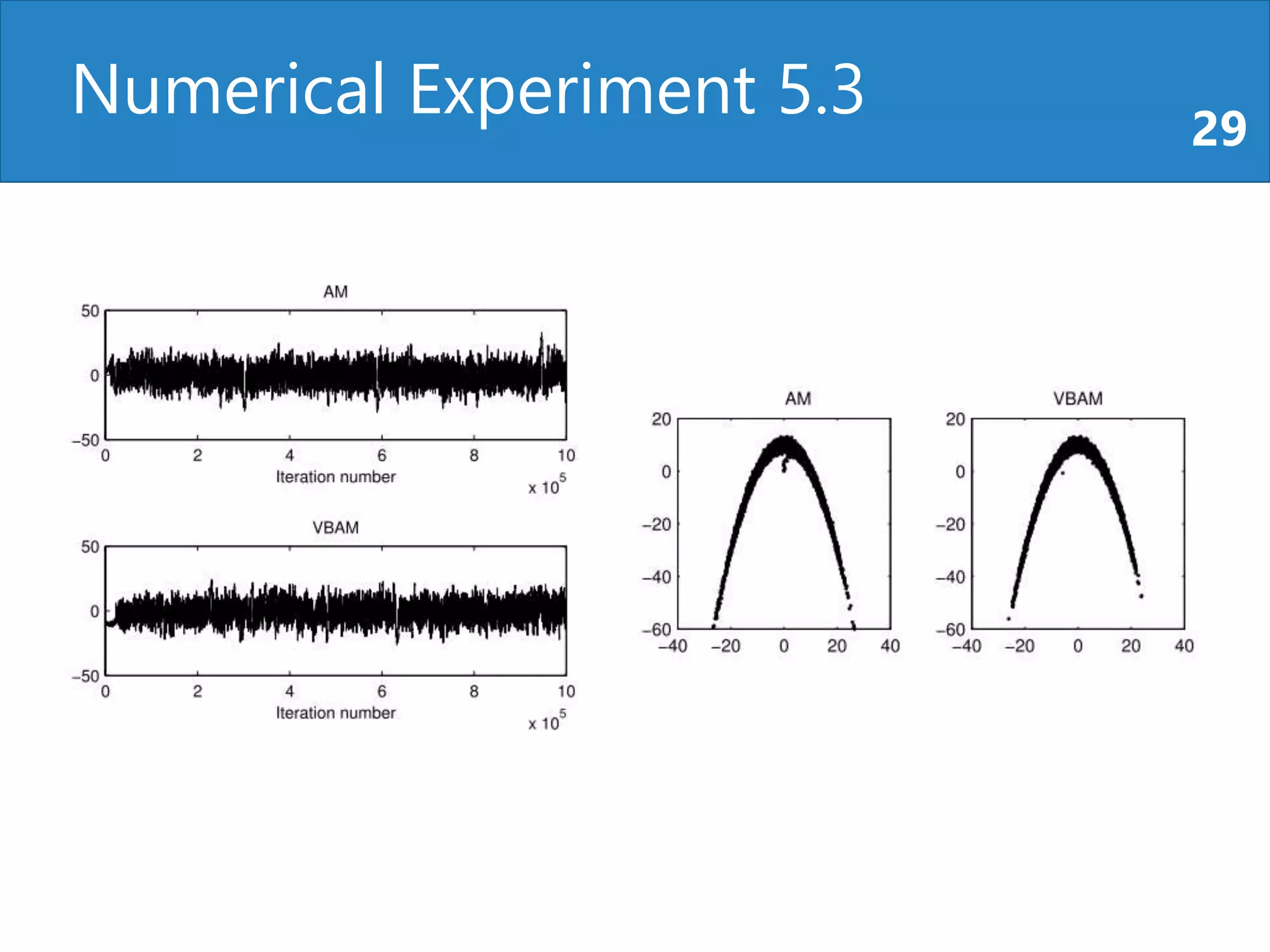 Numerical Experiment 5.3

29

AM

50

0

−50

0 2 4 6 8 10

Iteration number

x $10^5$

VBAM

50

0

−50

0 2 4 6 8 10

Iteration number

x $10^5$

AM

20

0

−20

−40

−60

−40 −20 0 20 40

VBAM

20

0

−20

−40

−60

−40 −20 0 20 40